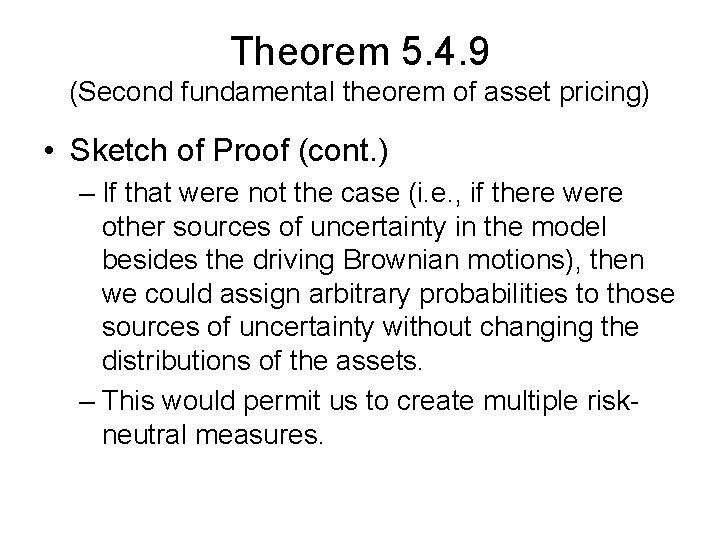 Theorem 5.4.9
(Second fundamental theorem of asset pricing)

• Sketch of Proof (cont.)
 – If that were not the case (i.e., if there were other sources of uncertainty in the model besides the driving Brownian motions), then we could assign arbitrary probabilities to those sources of uncertainty without changing the distributions of the assets.
 – This would permit us to create multiple risk-neutral measures.